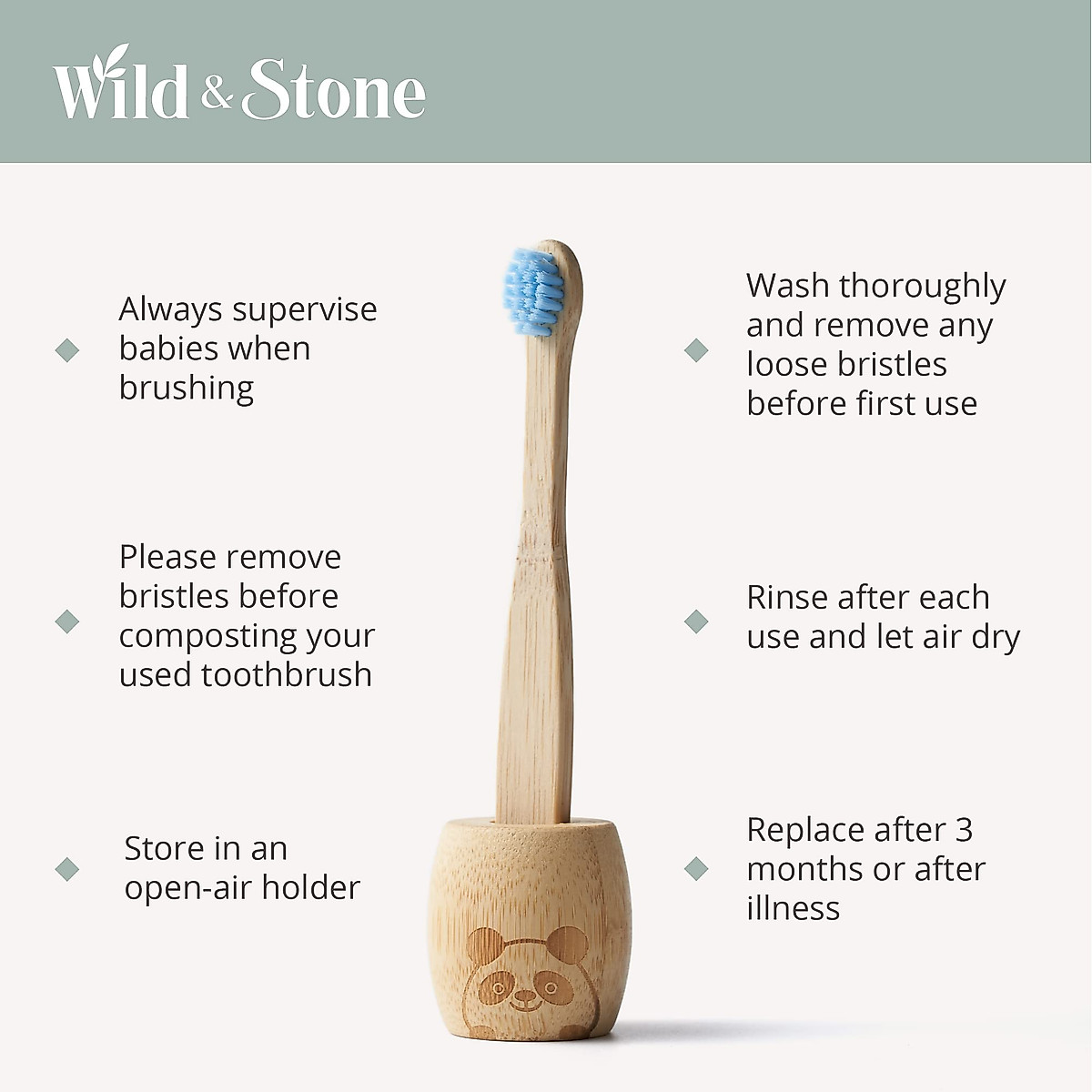 Wild & Stone

Always supervise babies when brushing

Please remove bristles before composting your used toothbrush

Store in an open-air holder

Wash thoroughly and remove any loose bristles before first use

Rinse after each use and let air dry

Replace after 3 months or after illness